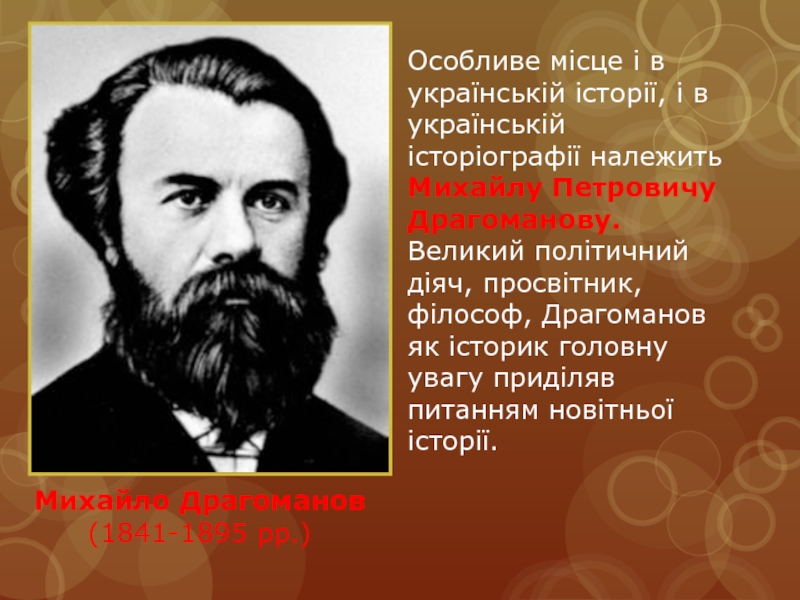 Особливе місце і в українській історії, і в українській історіографії належить Михайлу Петровичу Драгоманову. Великий політичний діяч, просвітник, філософ, Драгоманов як історик головну увагу приділяв питанням новітньої історії.

Михайло Драгоманов
(1841-1895 рр.)